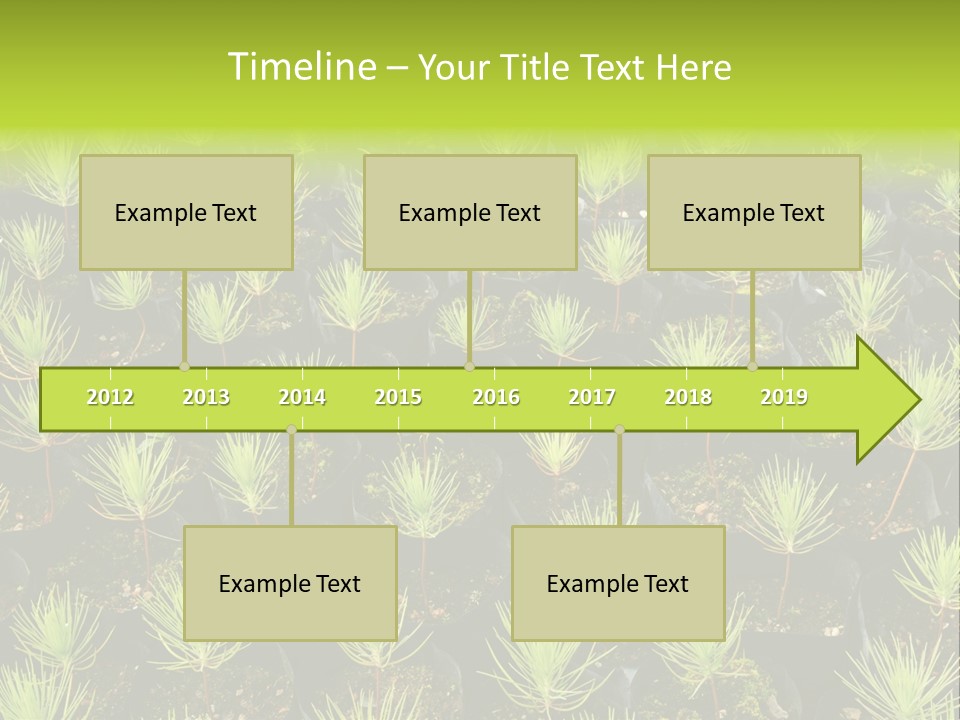 Timeline – Your Title Text Here

Example Text

Example Text

Example Text

2012 2013 2014 2015 2016 2017 2018 2019

Example Text

Example Text